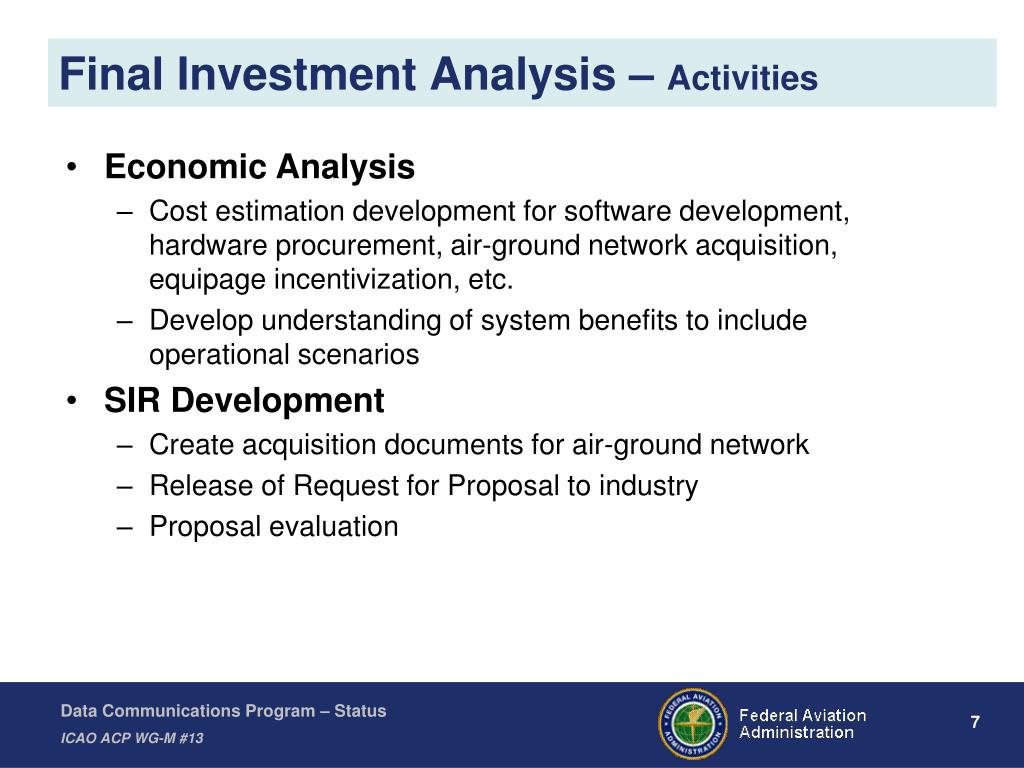 Final Investment Analysis – Activities

• Economic Analysis
– Cost estimation development for software development, hardware procurement, air-ground network acquisition, equipage incentivization, etc.
– Develop understanding of system benefits to include operational scenarios

• SIR Development
– Create acquisition documents for air-ground network
– Release of Request for Proposal to industry
– Proposal evaluation

Data Communications Program – Status
ICAO ACP WG-M #13

FEDERAL AVIATION ADMINISTRATION

Federal Aviation Administration

7